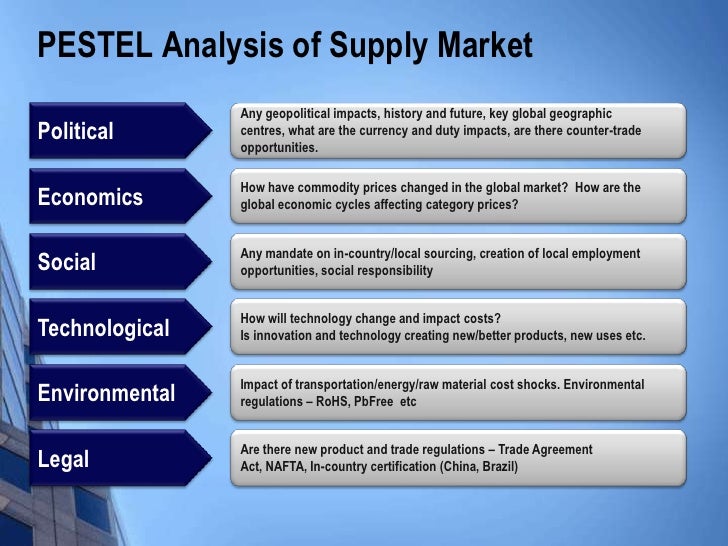 PESTEL Analysis of Supply Market

Political

Any geopolitical impacts, history and future, key global geographic centres, what are the currency and duty impacts, are there counter-trade opportunities.

Economics

How have commodity prices changed in the global market? How are the global economic cycles affecting category prices?

Social

Any mandate on in-country/local sourcing, creation of local employment opportunities, social responsibility

Technological

How will technology change and impact costs?
Is innovation and technology creating new/better products, new uses etc.

Environmental

Impact of transportation/energy/raw material cost shocks. Environmental regulations – RoHS, PbFree etc

Legal

Are there new product and trade regulations – Trade Agreement Act, NAFTA, In-country certification (China, Brazil)